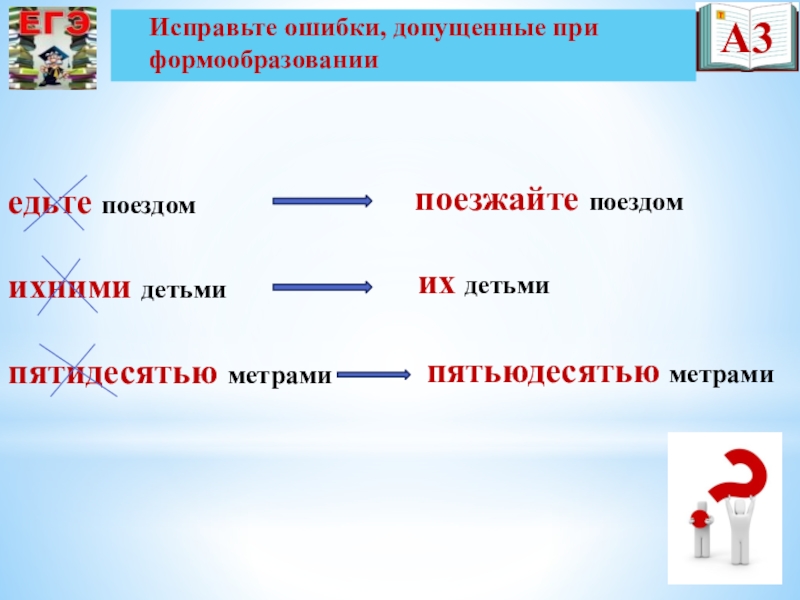 ЕГЭ

Исправьте ошибки, допущенные при формообразовании

А3

едьте поездом

поезжайте поездом

ихними детьми

их детьми

пятидесятью метрами

пятьюдесятью метрами